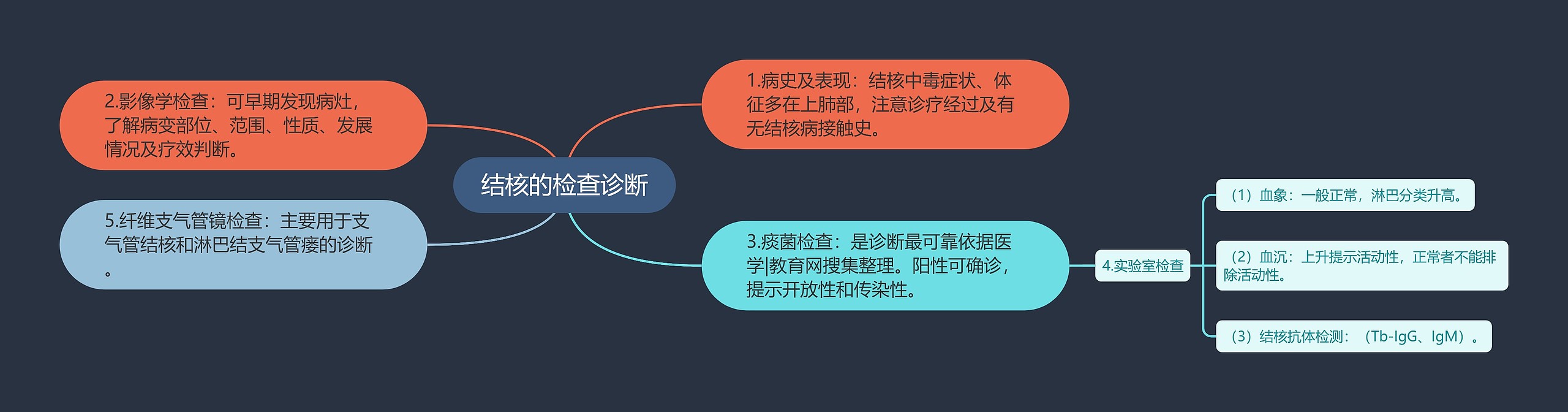 结核的检查诊断

1.病史及表现：结核中毒症状、体征多在上肺部，注意诊疗经过及有无结核病接触史。

2.影像学检查：可早期发现病灶，了解病变部位、范围、性质、发展情况及疗效判断。

3.痰菌检查：是诊断最可靠依据医学|教育网搜集整理。阳性可确诊，提示开放性和传染性。

4.实验室检查

（1）血象：一般正常，淋巴分类升高。

（2）血沉：上升提示活动性，正常者不能排除活动性。

（3）结核抗体检测：（Tb-IgG、IgM）。

5.纤维支气管镜检查：主要用于支气管结核和淋巴结支气管瘘的诊断。